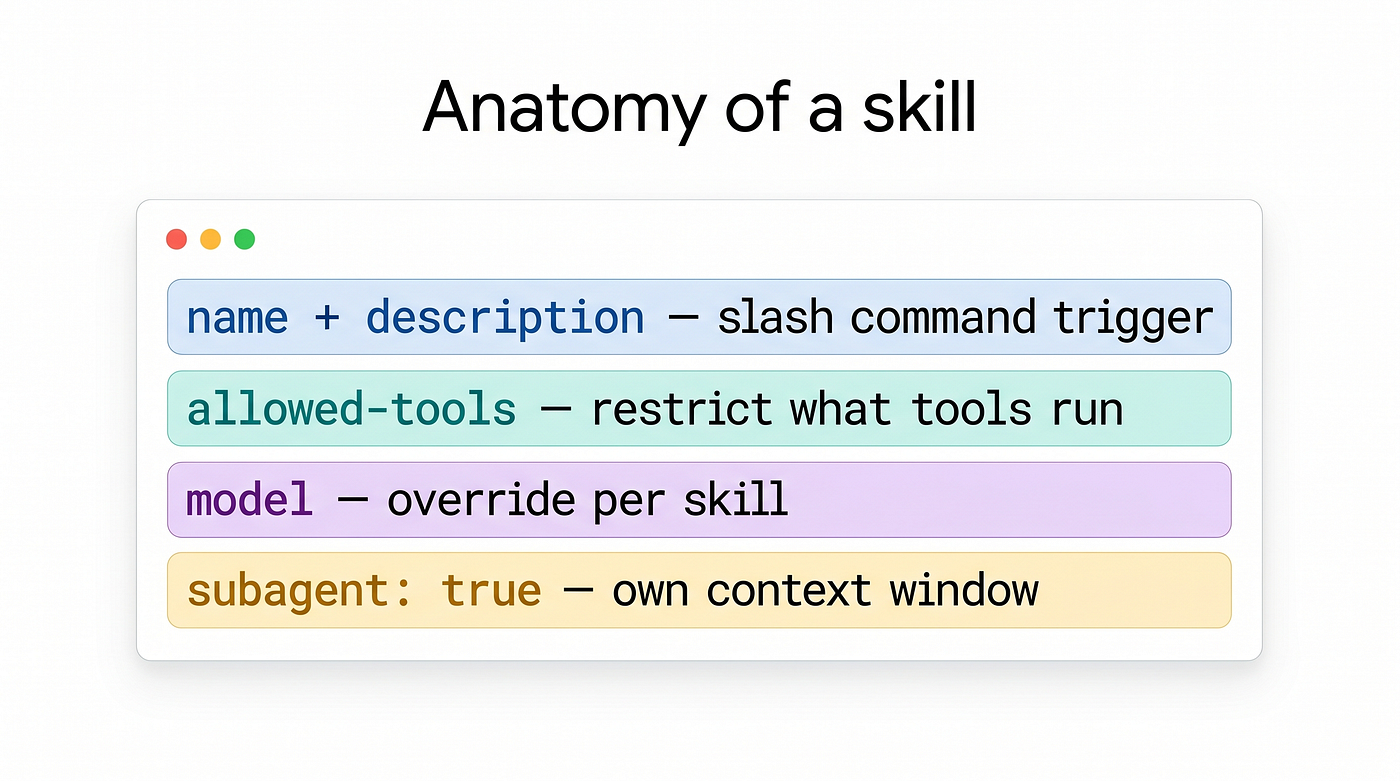 Anatomy of a skill

name + description — slash command trigger

allowed-tools — restrict what tools run

model — override per skill

subagent: true — own context window